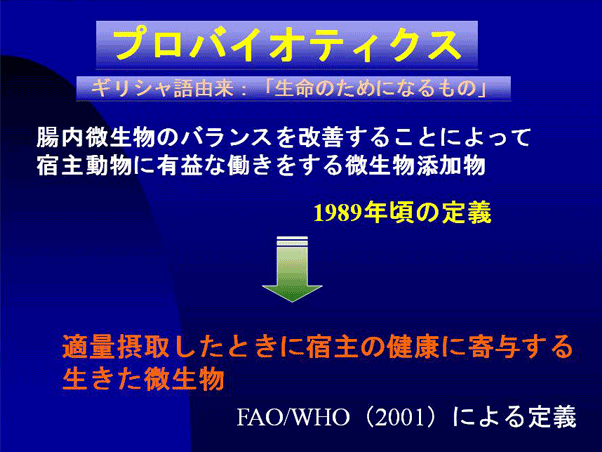 プロバイオティクス

ギリシャ語由来：「生命のためになるもの」

腸内微生物のバランスを改善することによって宿主動物に有益な働きをする微生物添加物

1989年頃の定義

適量摂取したときに宿主の健康に寄与する生きた微生物

FAO/WHO（2001）による定義